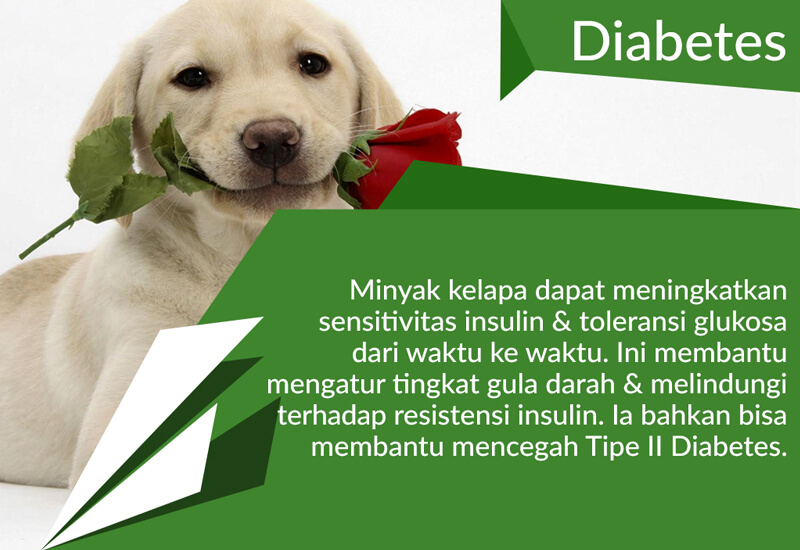 Diabetes

Minyak kelapa dapat meningkatkan sensitivitas insulin & toleransi glukosa dari waktu ke waktu. Ini membantu mengatur tingkat gula darah & melindungi terhadap resistensi insulin. Ia bahkan bisa membantu mencegah Tipe II Diabetes.